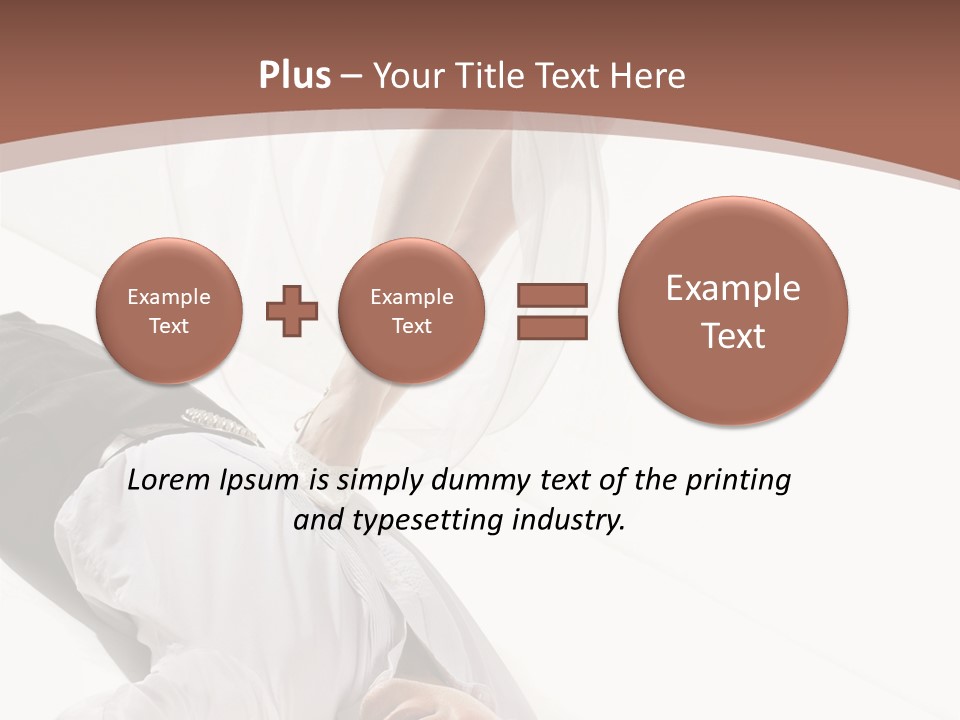 Plus – Your Title Text Here

Example Text

Example Text

Example Text

Lorem Ipsum is simply dummy text of the printing and typesetting industry.